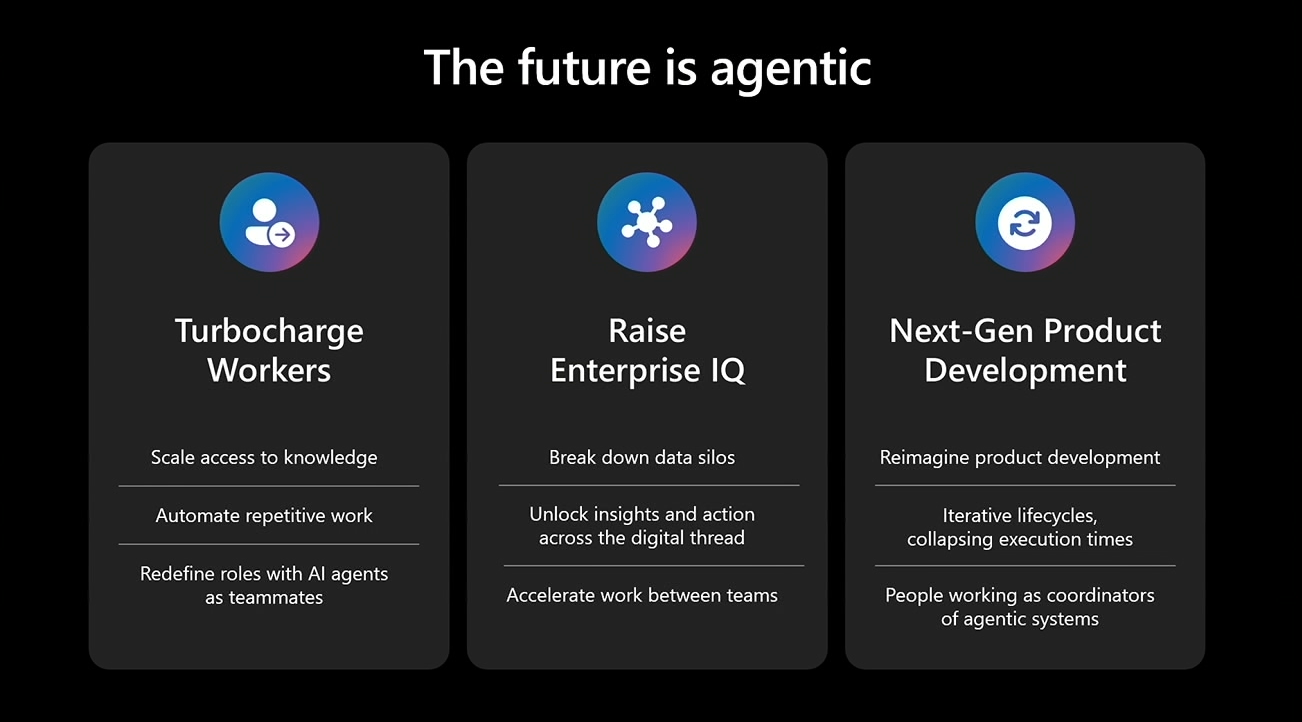 The future is agentic

Turbocharge Workers

Scale access to knowledge

Automate repetitive work

Redefine roles with AI agents as teammates

Raise Enterprise IQ

Break down data silos

Unlock insights and action across the digital thread

Accelerate work between teams

Next-Gen Product Development

Reimagine product development

Iterative lifecycles, collapsing execution times

People working as coordinators of agentic systems